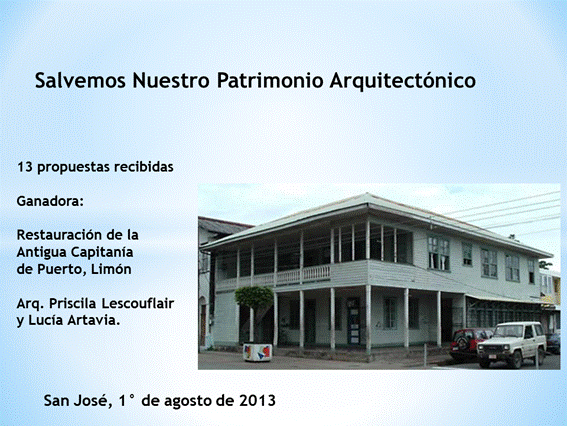 Salvemos Nuestro Patrimonio Arquitectónico

13 propuestas recibidas

Ganadora:

Restauración de la Antigua Capitanía de Puerto, Limón

Arq. Priscila Lescouflair y Lucía Artavia.

San José, 1° de agosto de 2013